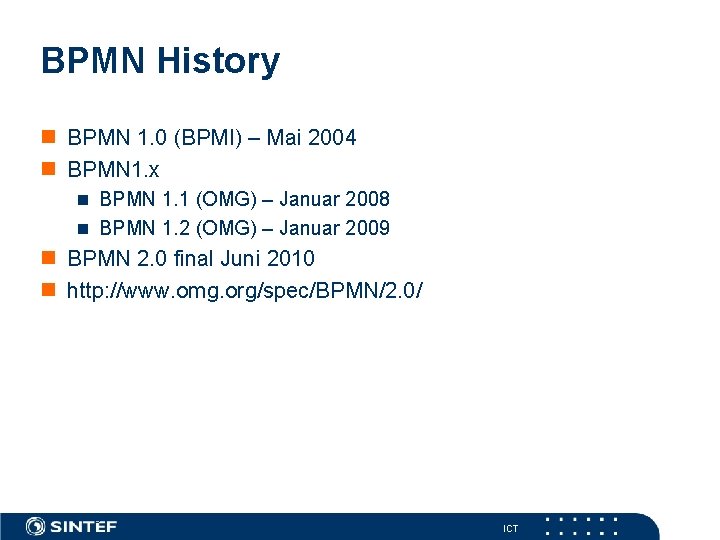 BPMN History

BPMN 1.0 (BPMI) – Mai 2004

BPMN1.x

BPMN 1.1 (OMG) – Januar 2008

BPMN 1.2 (OMG) – Januar 2009

BPMN 2.0 final Juni 2010

http://www.omg.org/spec/BPMN/2.0/

SINTEF

ICT